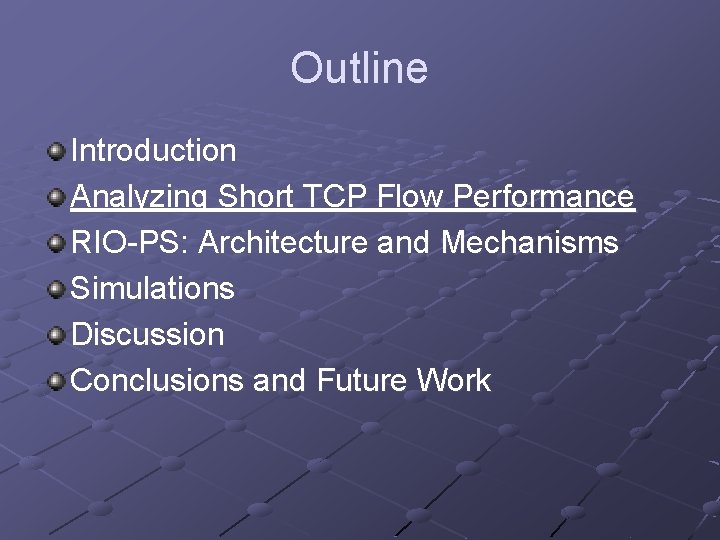 Outline

Introduction
Analyzing Short TCP Flow Performance
RIO-PS: Architecture and Mechanisms
Simulations
Discussion
Conclusions and Future Work